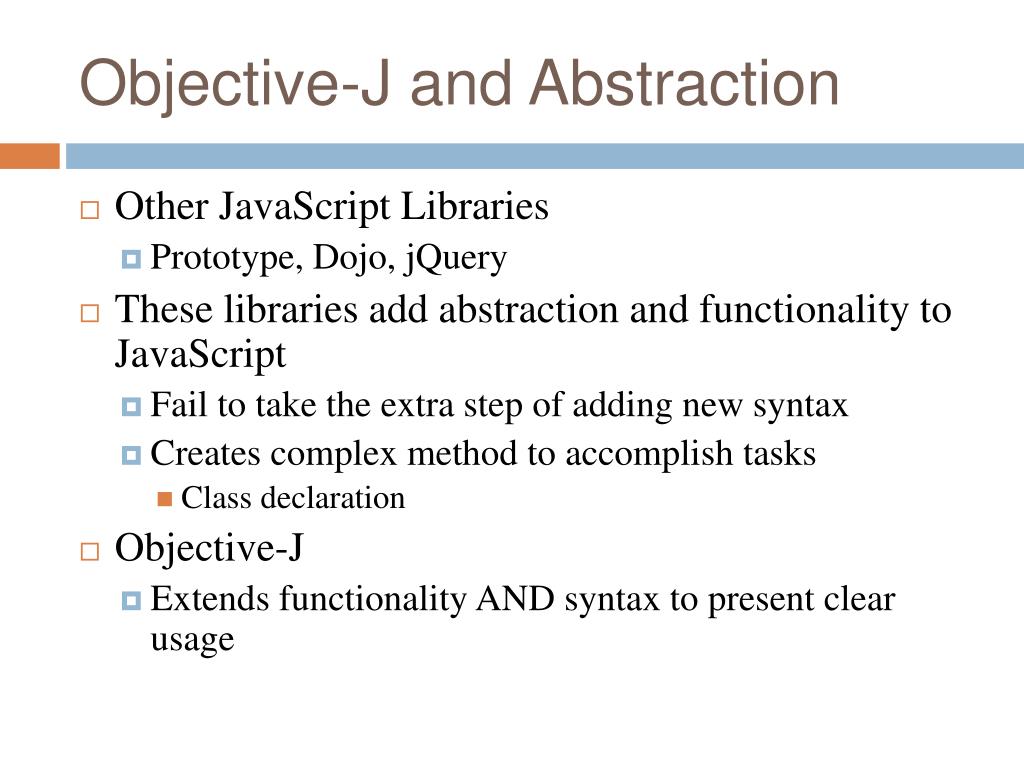 Objective-J and Abstraction

Other JavaScript Libraries

Prototype, Dojo, jQuery

These libraries add abstraction and functionality to JavaScript

Fail to take the extra step of adding new syntax

Creates complex method to accomplish tasks

Class declaration

Objective-J

Extends functionality AND syntax to present clear usage